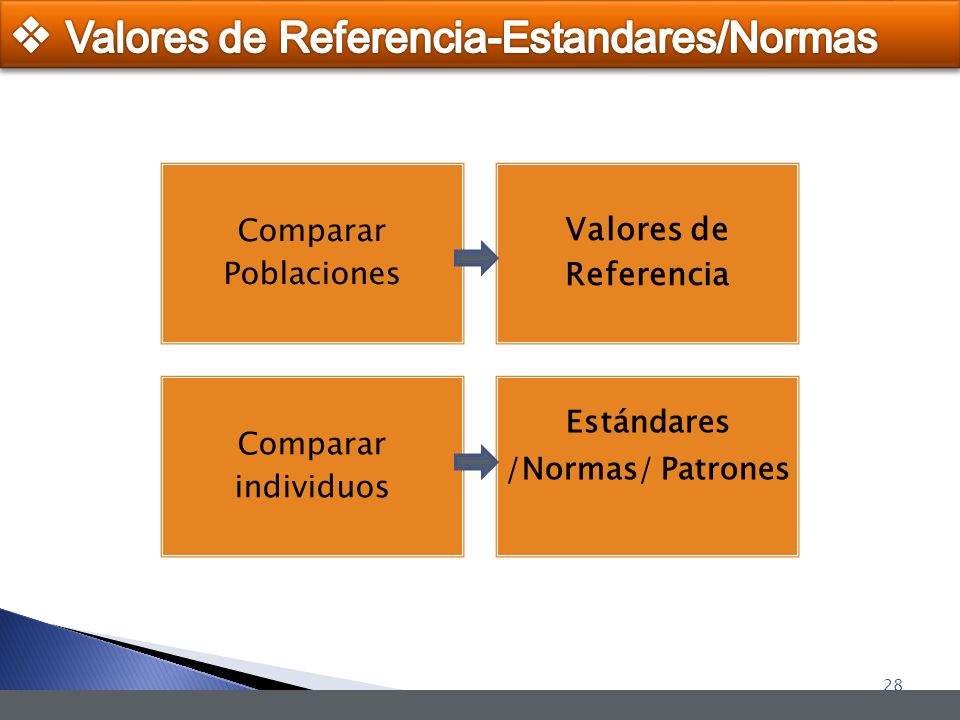 ❖ Valores de Referencia-Estandares/Normas

Comparar Poblaciones

Valores de Referencia

Comparar individuos

Estándares /Normas/ Patrones

28